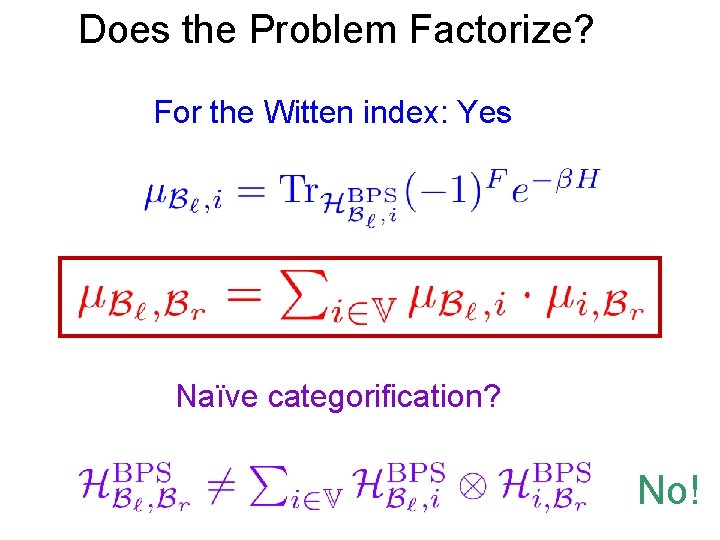 Does the Problem Factorize?

For the Witten index: Yes

$\mu_{\mathcal{B}_\ell,i} = \mathrm{Tr}_{\mathcal{H}^{\mathrm{BPS}}_{\mathcal{B}_\ell,i}}(-1)^F e^{-\beta H}$

$\mu_{\mathcal{B}_\ell,\mathcal{B}_r} = \sum_{i\in\mathbb{V}} \mu_{\mathcal{B}_\ell,i} \cdot \mu_{i,\mathcal{B}_r}$

Naïve categorification?

$\mathcal{H}^{\mathrm{BPS}}_{\mathcal{B}_\ell,\mathcal{B}_r} \neq \sum_{i\in\mathbb{V}} \mathcal{H}^{\mathrm{BPS}}_{\mathcal{B}_\ell,i} \otimes \mathcal{H}^{\mathrm{BPS}}_{i,\mathcal{B}_r}$ No!